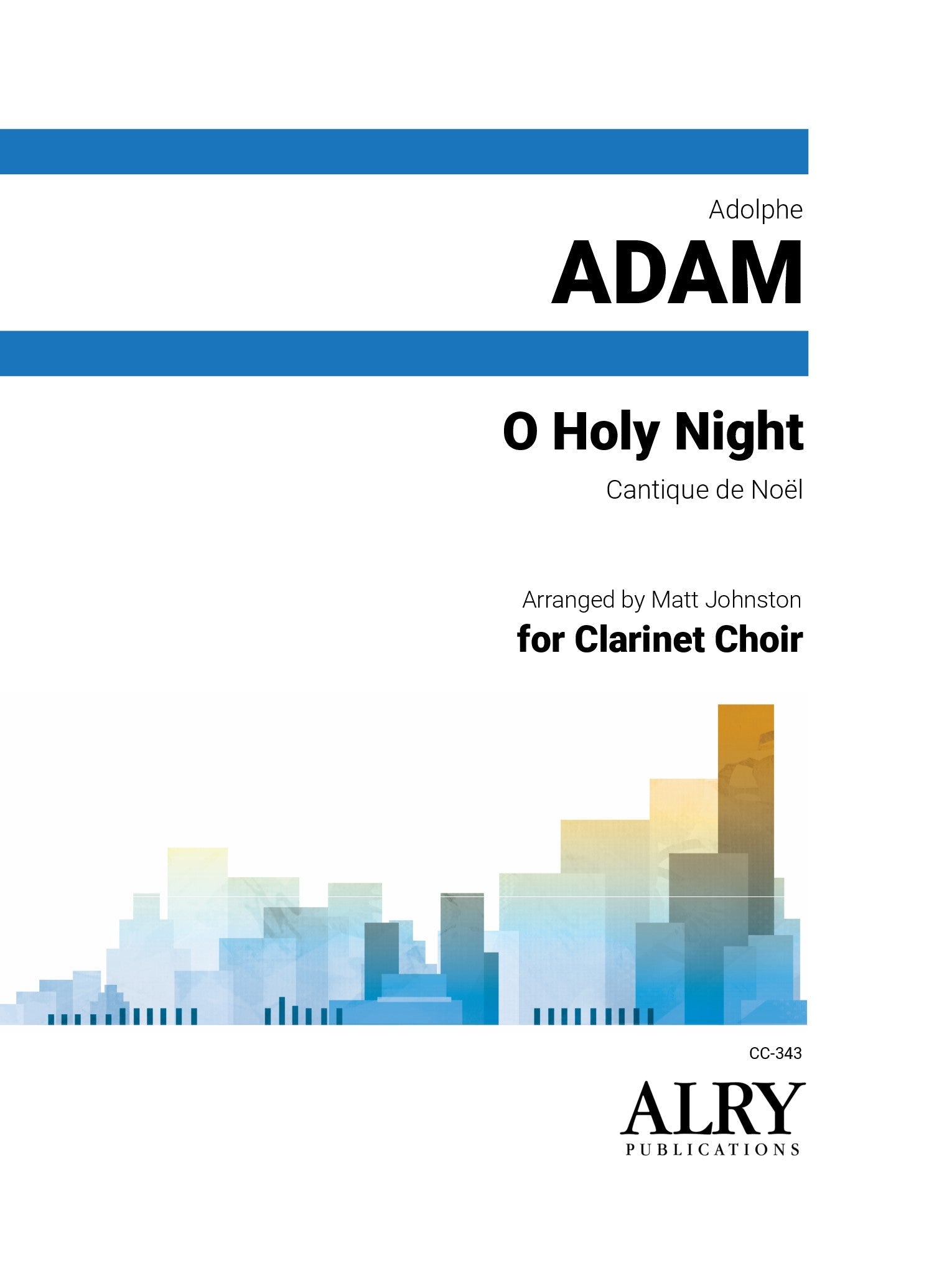 Adolphe
ADAM

O Holy Night
Cantique de Noël

Arranged by Matt Johnston
for Clarinet Choir

CC-343
ALRY
PUBLICATIONS